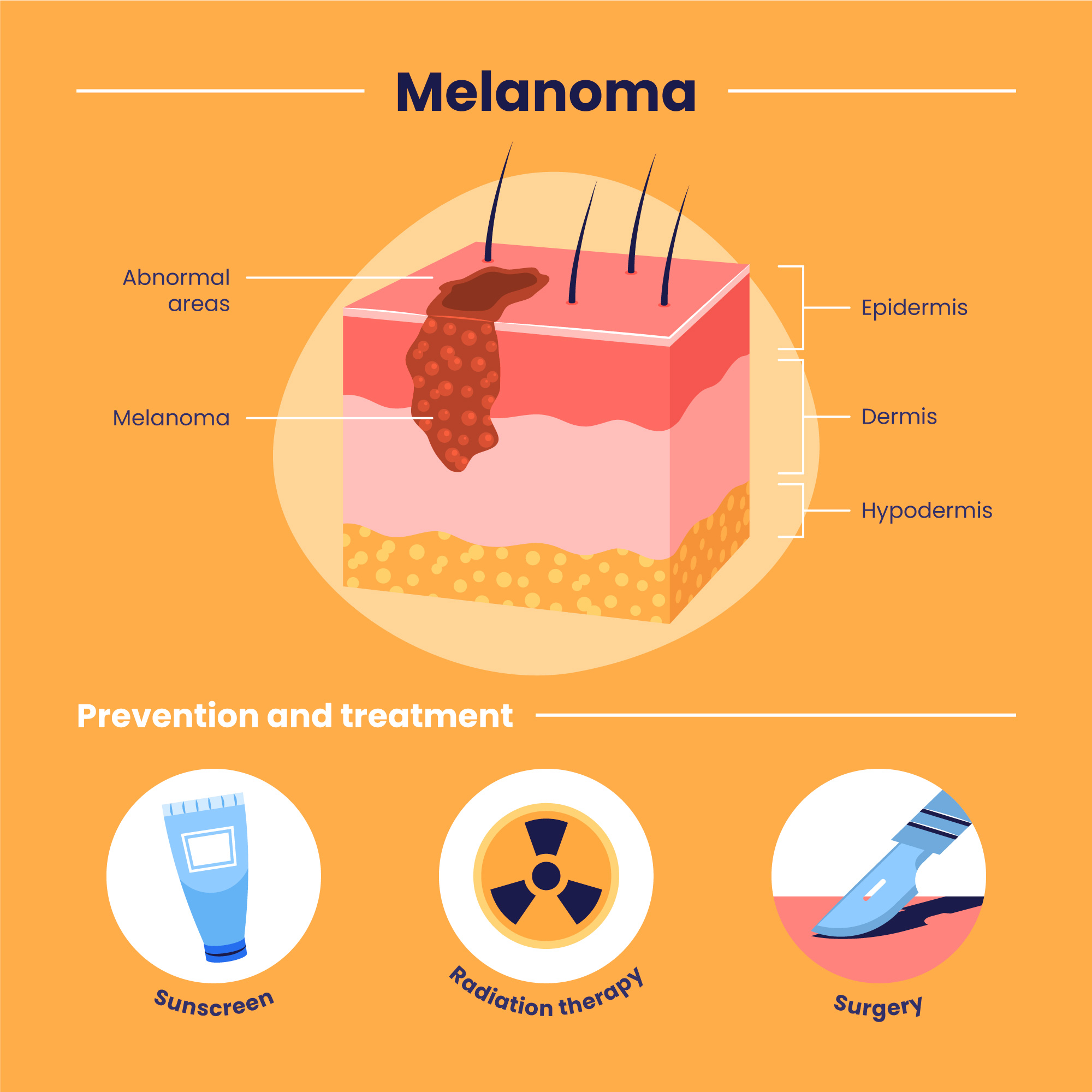 Melanoma

Abnormal areas

Melanoma

Epidermis

Dermis

Hypodermis

Prevention and treatment

Sunscreen

Radiation therapy

Surgery